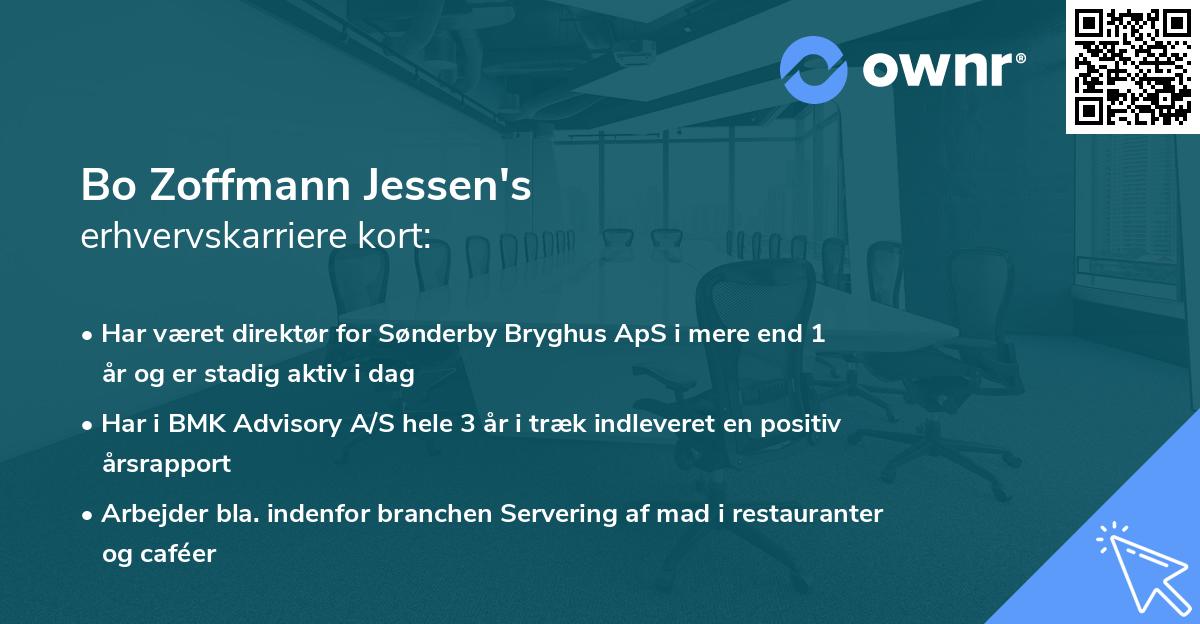 ownr®

Bo Zoffmann Jessen's
erhvervskarriere kort:

• Har været direktør for Sønderby Bryghus ApS i mere end 1 år og er stadig aktiv i dag

• Har i BMK Advisory A/S hele 3 år i træk indleveret en positiv årsrapport

• Arbejder bla. indenfor branchen Servering af mad i restauranter og caféer